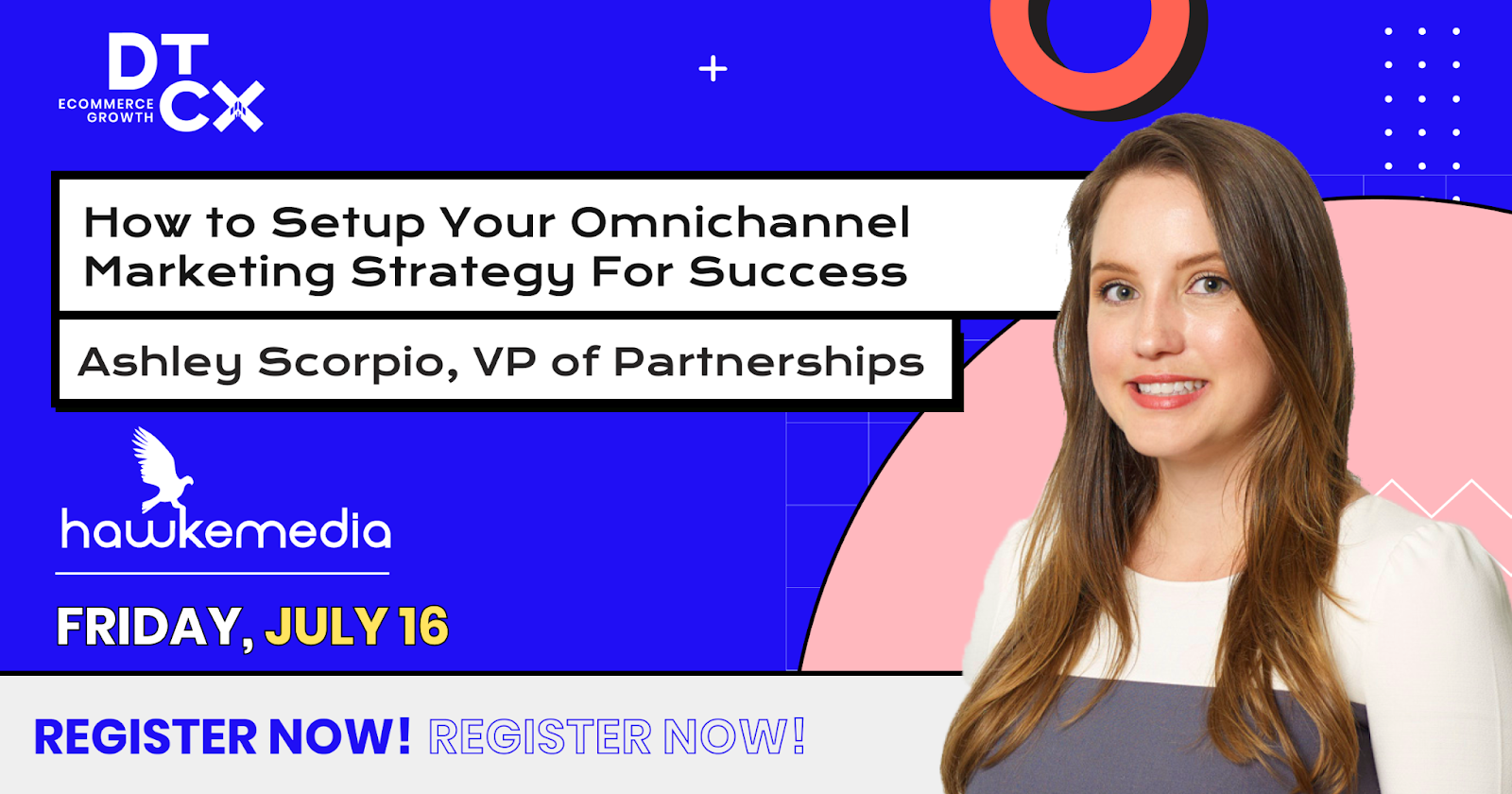 DTCX
ECOMMERCE GROWTH

How to Setup Your Omnichannel Marketing Strategy For Success

Ashley Scorpio, VP of Partnerships

hawkemedia

FRIDAY, JULY 16

REGISTER NOW! REGISTER NOW!